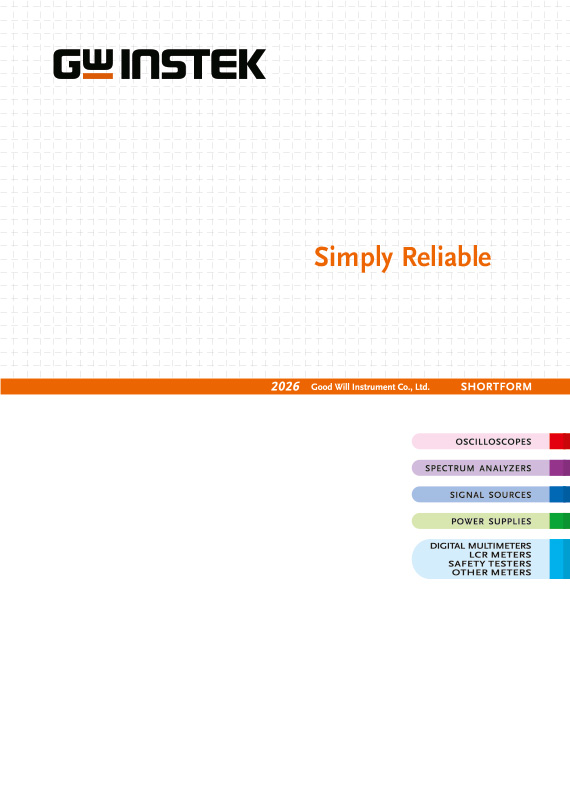 GW INSTEK

Simply Reliable

2026 Good Will Instrument Co., Ltd. SHORTFORM

OSCILLOSCOPES

SPECTRUM ANALYZERS

SIGNAL SOURCES

POWER SUPPLIES

DIGITAL MULTIMETERS
LCR METERS
SAFETY TESTERS
OTHER METERS